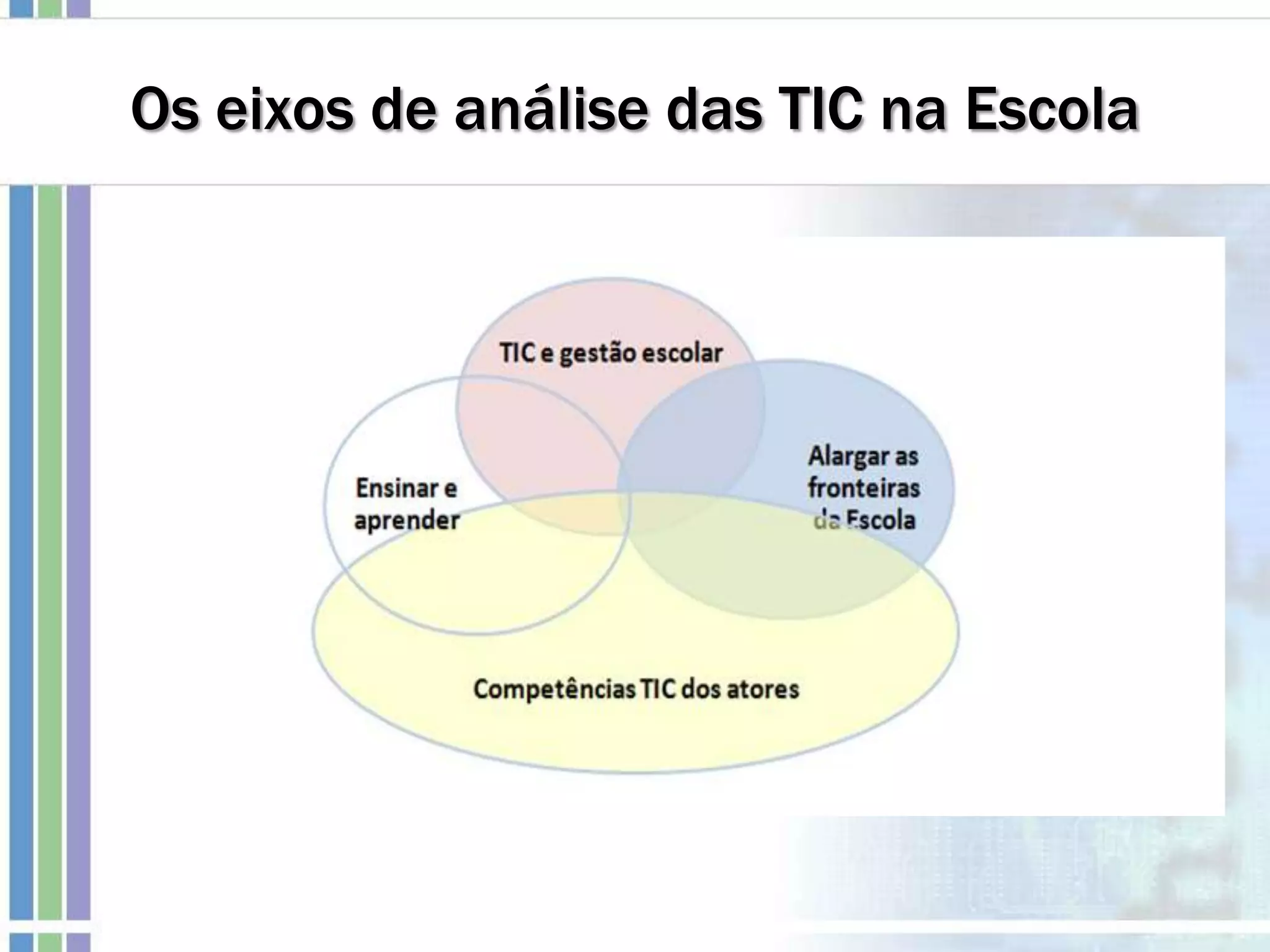 Os eixos de análise das TIC na Escola

TIC e gestão escolar

Ensinar e aprender

Alargar as fronteiras da Escola

Competências TIC dos atores